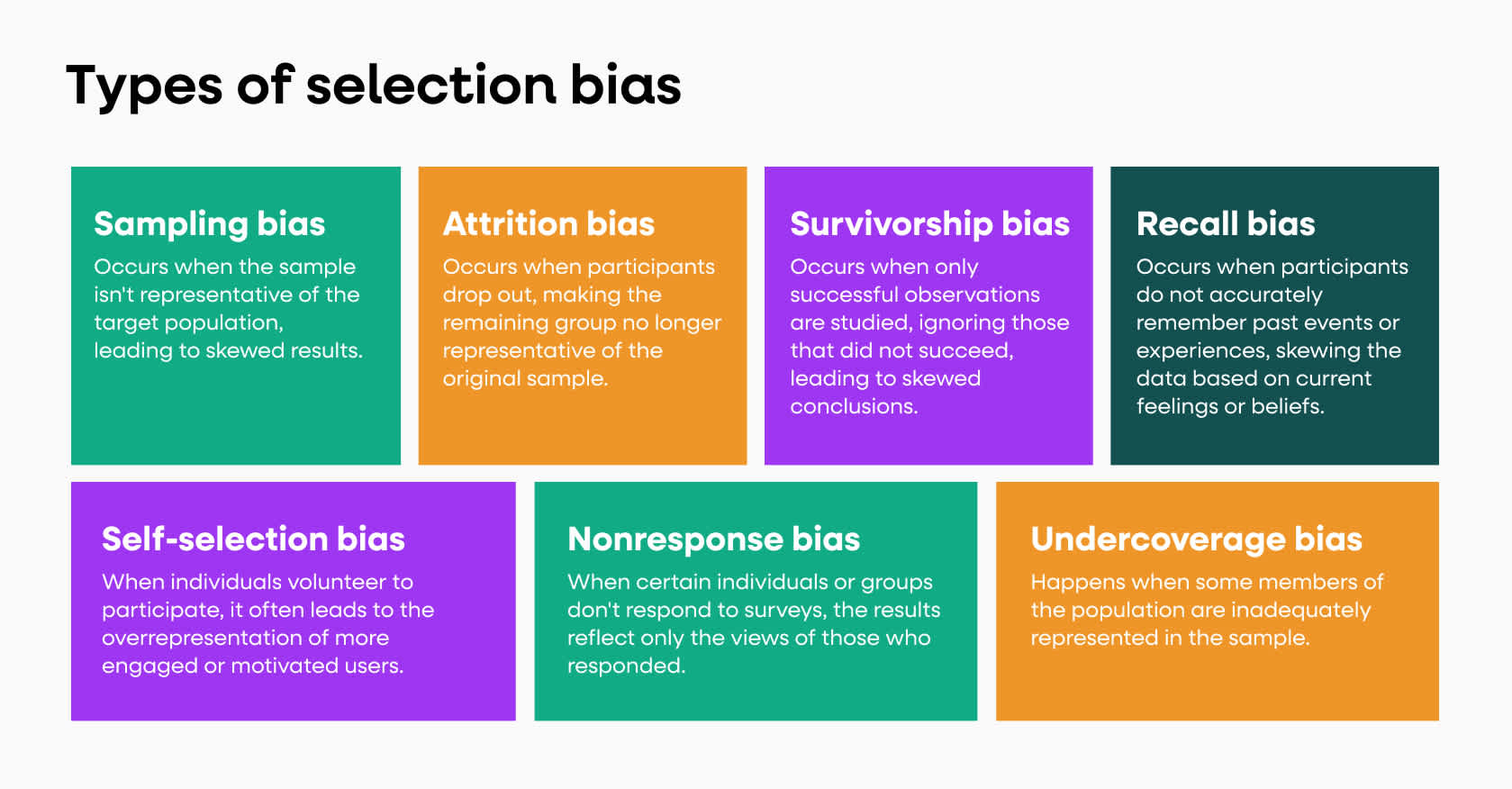 Types of selection bias

Sampling bias
Occurs when the sample isn't representative of the target population, leading to skewed results.

Attrition bias
Occurs when participants drop out, making the remaining group no longer representative of the original sample.

Survivorship bias
Occurs when only successful observations are studied, ignoring those that did not succeed, leading to skewed conclusions.

Recall bias
Occurs when participants do not accurately remember past events or experiences, skewing the data based on current feelings or beliefs.

Self-selection bias
When individuals volunteer to participate, it often leads to the overrepresentation of more engaged or motivated users.

Nonresponse bias
When certain individuals or groups don't respond to surveys, the results reflect only the views of those who responded.

Undercoverage bias
Happens when some members of the population are inadequately represented in the sample.